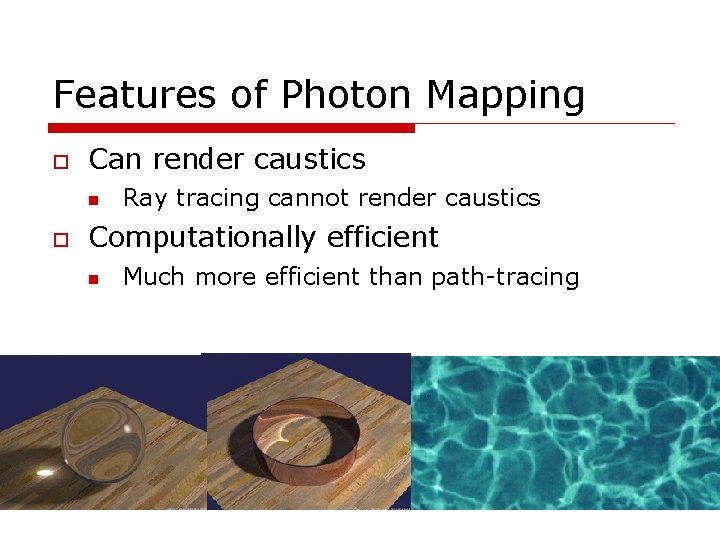 Features of Photon Mapping

Can render caustics

Ray tracing cannot render caustics

Computationally efficient

Much more efficient than path-tracing